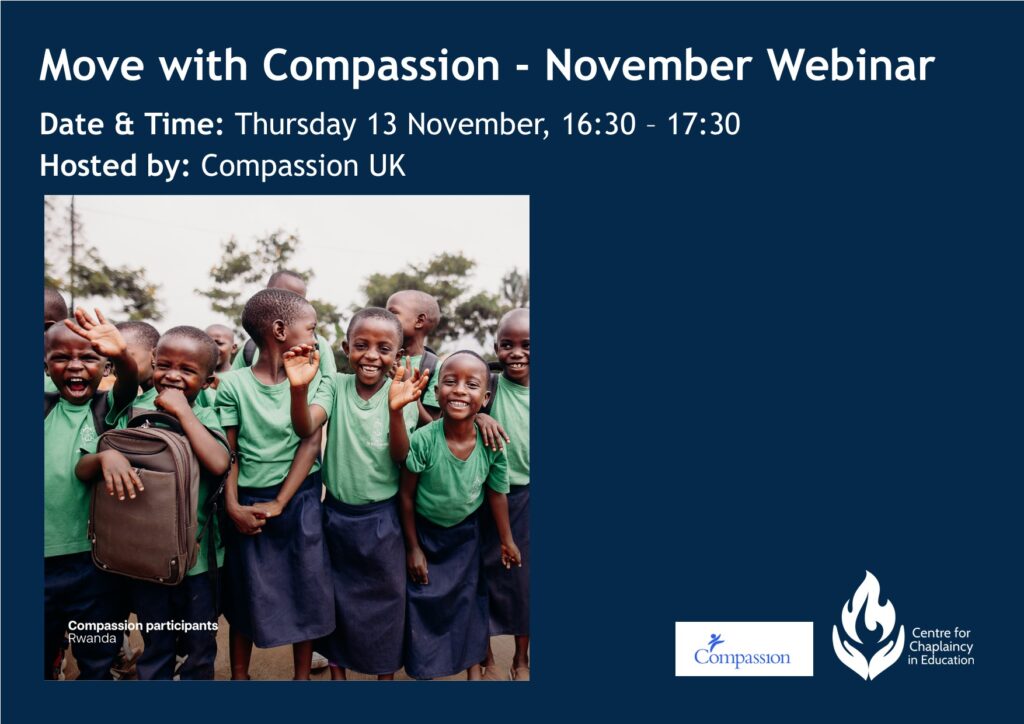 Move with Compassion - November Webinar

Date & Time: Thursday 13 November, 16:30 – 17:30

Hosted by: Compassion UK

Compassion participants
Rwanda

Compassion

Centre for Chaplaincy in Education